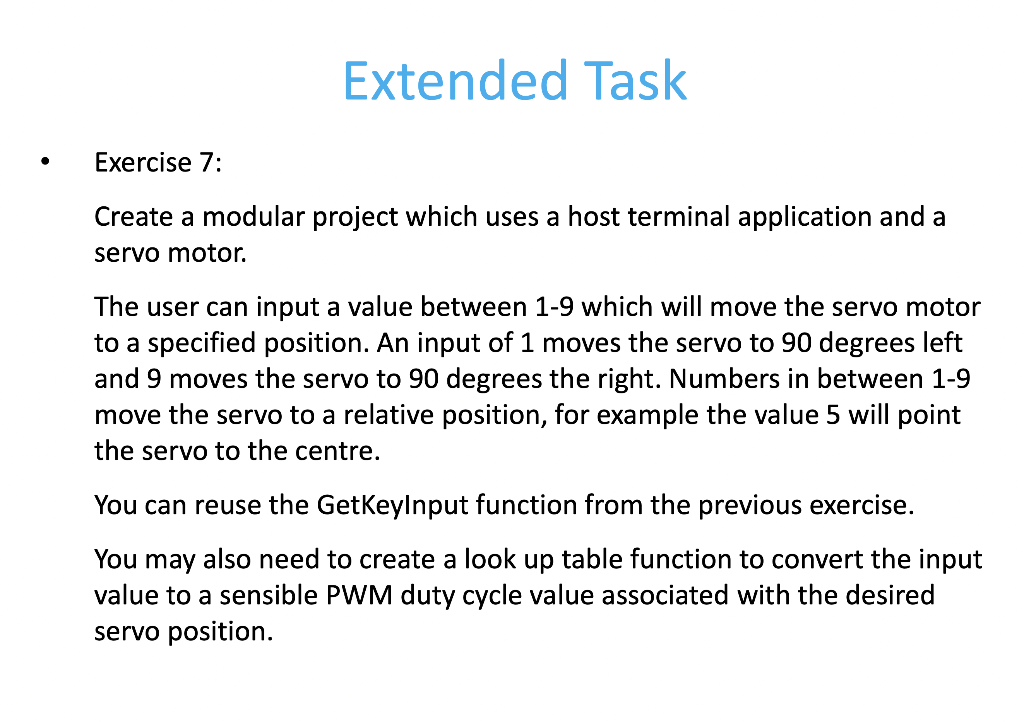 Extended Task

• Exercise 7:

Create a modular project which uses a host terminal application and a servo motor.

The user can input a value between 1-9 which will move the servo motor to a specified position. An input of 1 moves the servo to 90 degrees left and 9 moves the servo to 90 degrees the right. Numbers in between 1-9 move the servo to a relative position, for example the value 5 will point the servo to the centre.

You can reuse the GetKeyInput function from the previous exercise.

You may also need to create a look up table function to convert the input value to a sensible PWM duty cycle value associated with the desired servo position.